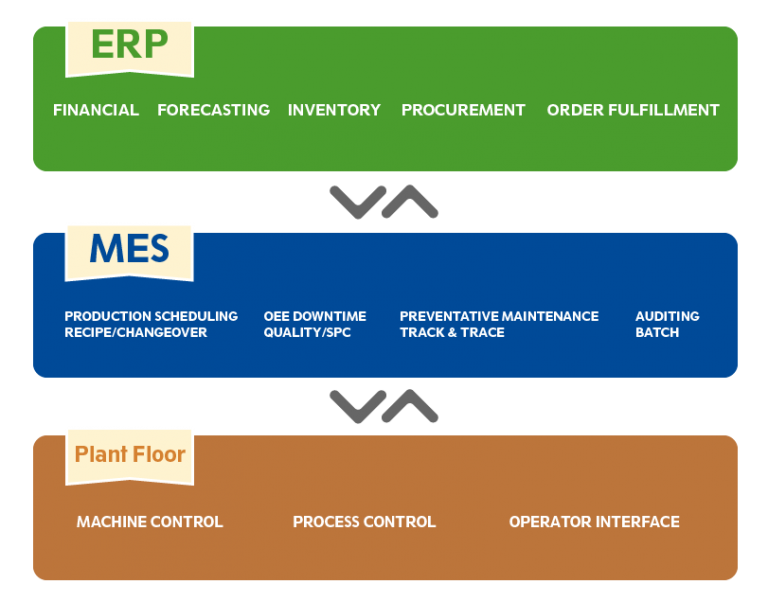 ERP

FINANCIAL FORECASTING INVENTORY PROCUREMENT ORDER FULFILLMENT

MES

PRODUCTION SCHEDULING RECIPE/CHANGEOVER

OEE DOWNTIME QUALITY/SPC

PREVENTATIVE MAINTENANCE TRACK & TRACE

AUDITING BATCH

Plant Floor

MACHINE CONTROL PROCESS CONTROL OPERATOR INTERFACE